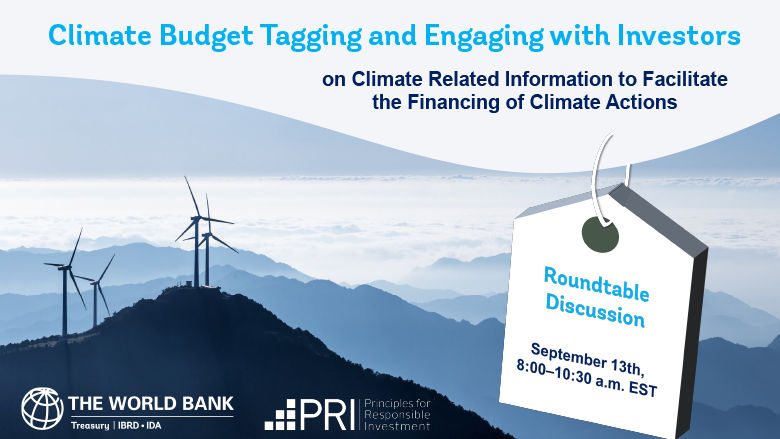 Climate Budget Tagging and Engaging with Investors

on Climate Related Information to Facilitate the Financing of Climate Actions

Roundtable Discussion

September 13th, 8:00–10:30 a.m. EST

THE WORLD BANK
Treasury | IBRD • IDA

PRI Principles for Responsible Investment